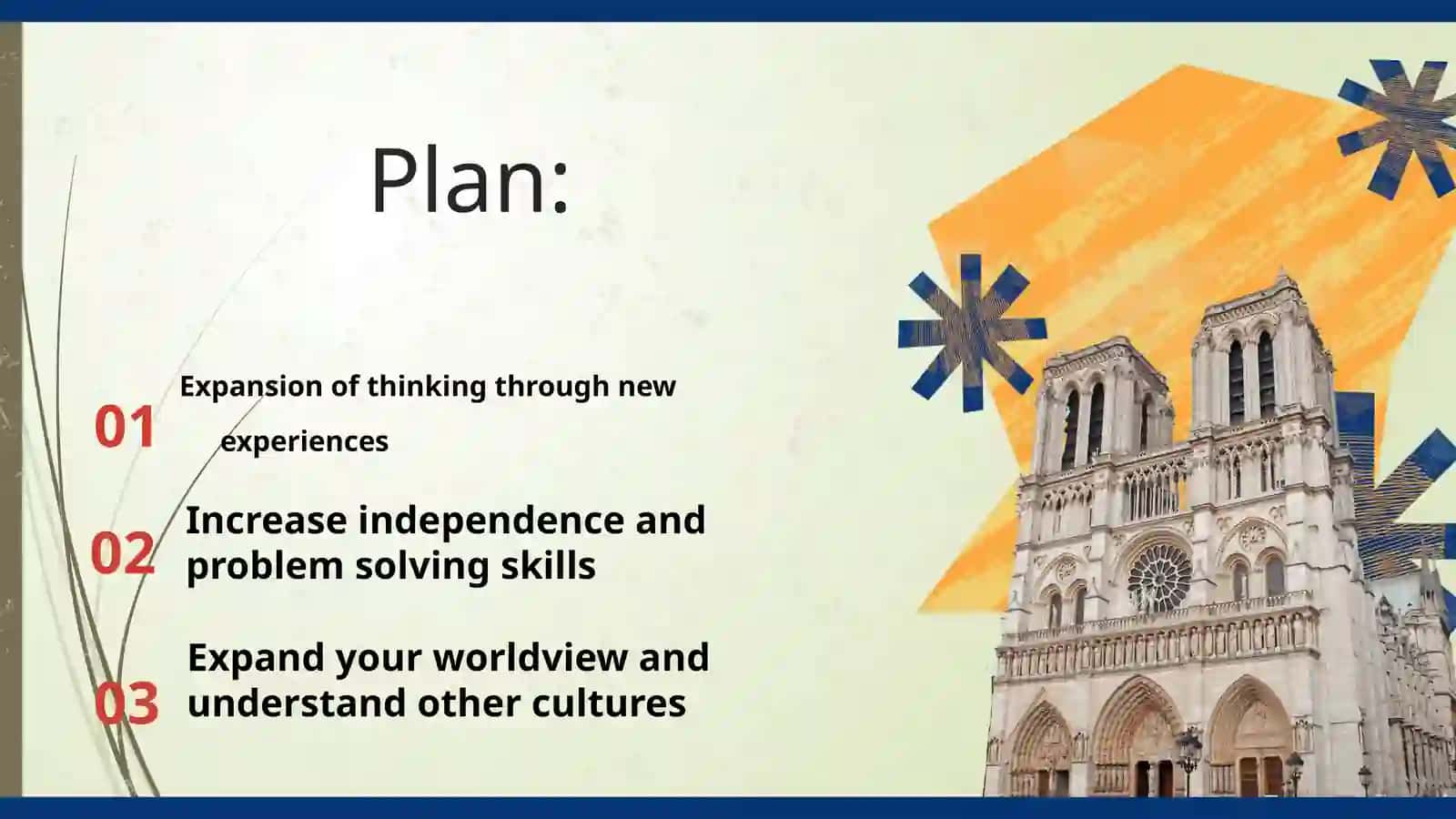 Plan:

01 Expansion of thinking through new experiences

02 Increase independence and problem solving skills

03 Expand your worldview and understand other cultures